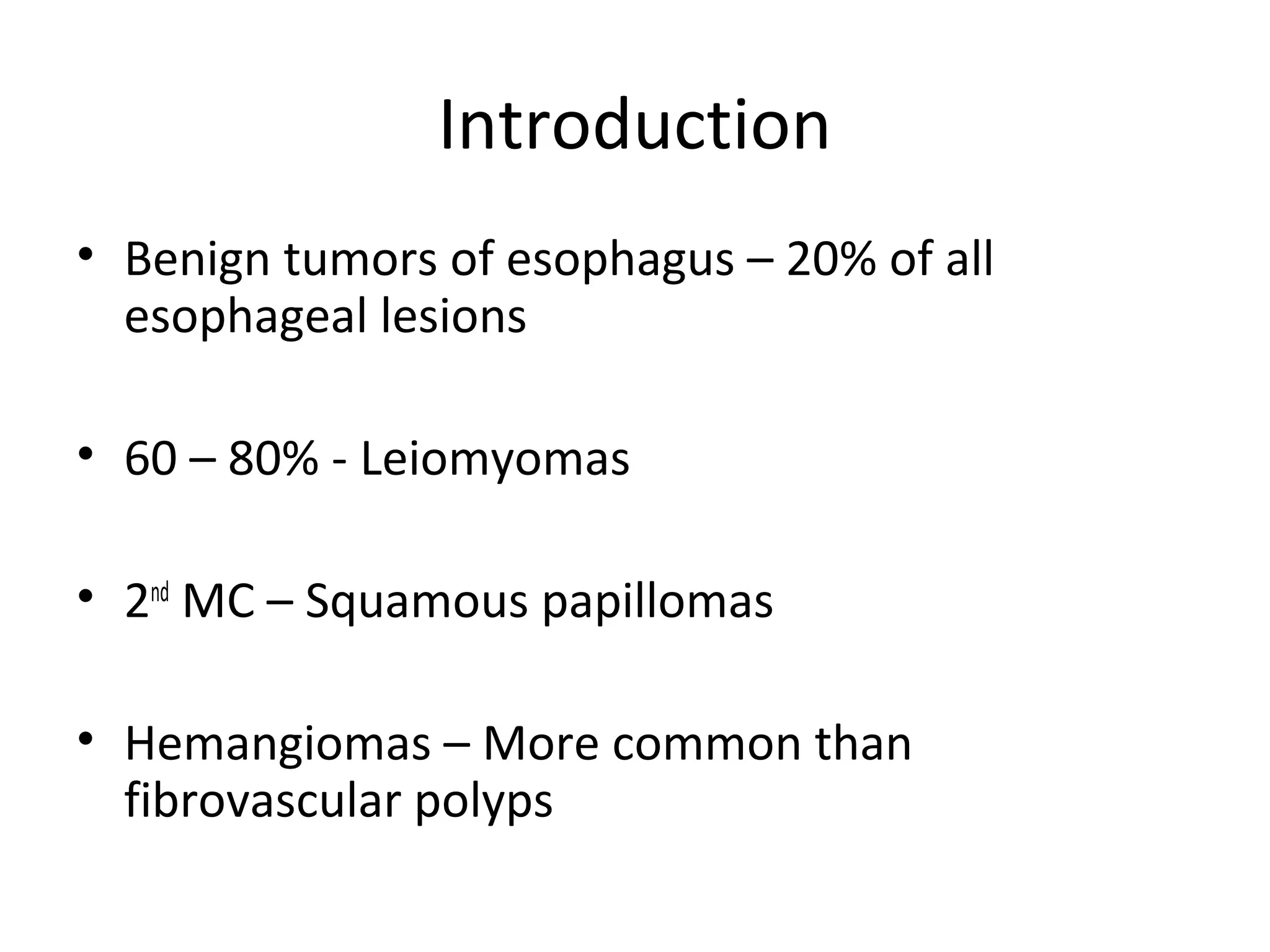 Introduction

• Benign tumors of esophagus – 20% of all esophageal lesions

• 60 – 80% - Leiomyomas

• 2nd MC – Squamous papillomas

• Hemangiomas – More common than fibrovascular polyps